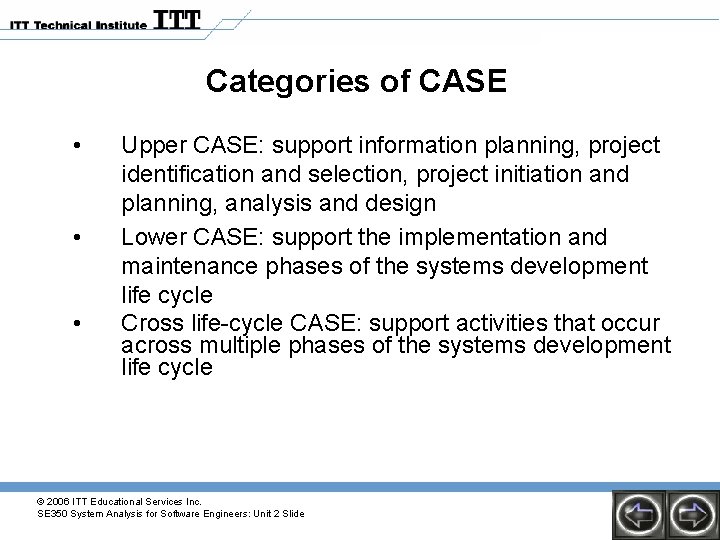 ITT Technical Institute ITT

Categories of CASE

• Upper CASE: support information planning, project identification and selection, project initiation and planning, analysis and design

• Lower CASE: support the implementation and maintenance phases of the systems development life cycle

• Cross life-cycle CASE: support activities that occur across multiple phases of the systems development life cycle

© 2006 ITT Educational Services Inc.
SE350 System Analysis for Software Engineers: Unit 2 Slide